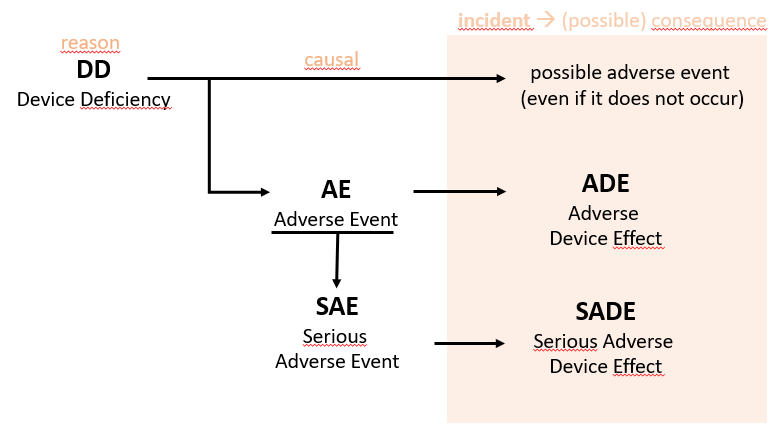 incident → (possible) consequence

reason
DD
Device Deficiency

causal

possible adverse event (even if it does not occur)

AE
Adverse Event

ADE
Adverse Device Effect

SAE
Serious Adverse Event

SADE
Serious Adverse Device Effect